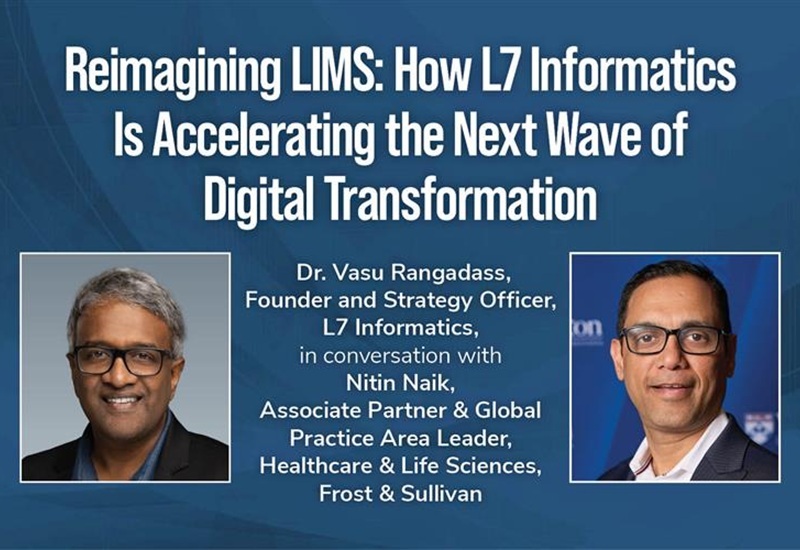 Reimagining LIMS: How L7 Informatics Is Accelerating the Next Wave of Digital Transformation

Dr. Vasu Rangadass, Founder and Strategy Officer, L7 Informatics, in conversation with Nitin Naik, Associate Partner & Global Practice Area Leader, Healthcare & Life Sciences, Frost & Sullivan

ton